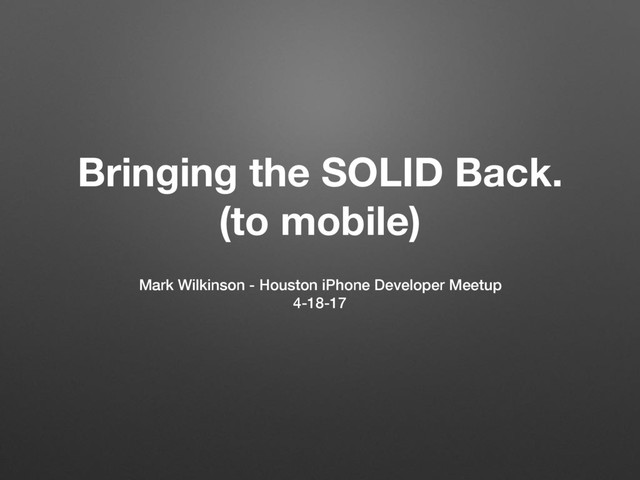 Bringing the SOLID Back.
(to mobile)

Mark Wilkinson - Houston iPhone Developer Meetup
4-18-17